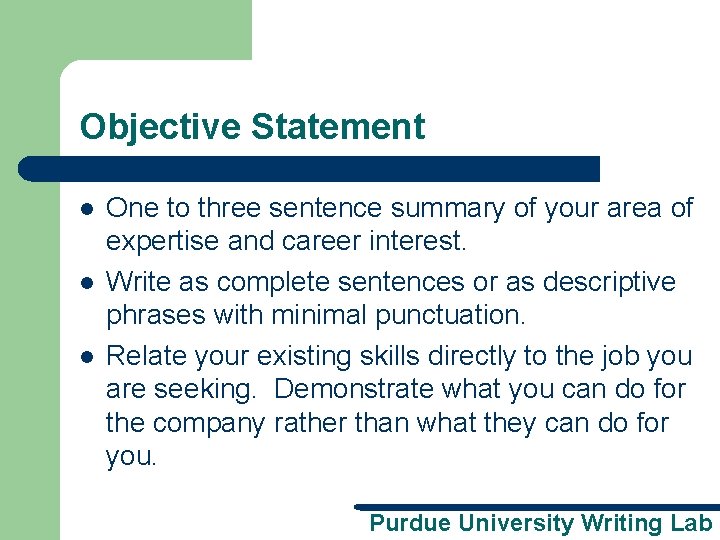 Objective Statement

- One to three sentence summary of your area of expertise and career interest.
- Write as complete sentences or as descriptive phrases with minimal punctuation.
- Relate your existing skills directly to the job you are seeking. Demonstrate what you can do for the company rather than what they can do for you.

Purdue University Writing Lab